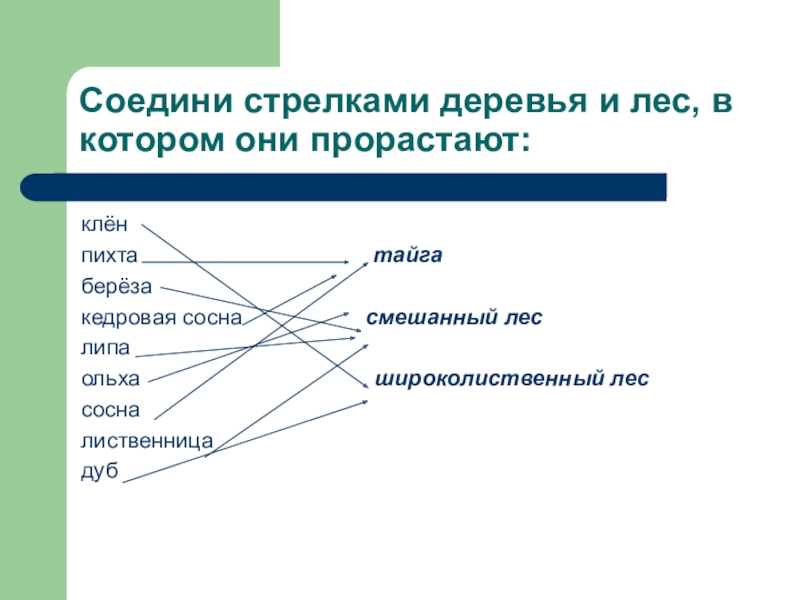 Соедини стрелками деревья и лес, в котором они прорастают:

клён
пихта
берёза
кедровая сосна
липа
ольха
сосна
лиственница
дуб

тайга
смешанный лес
широколиственный лес